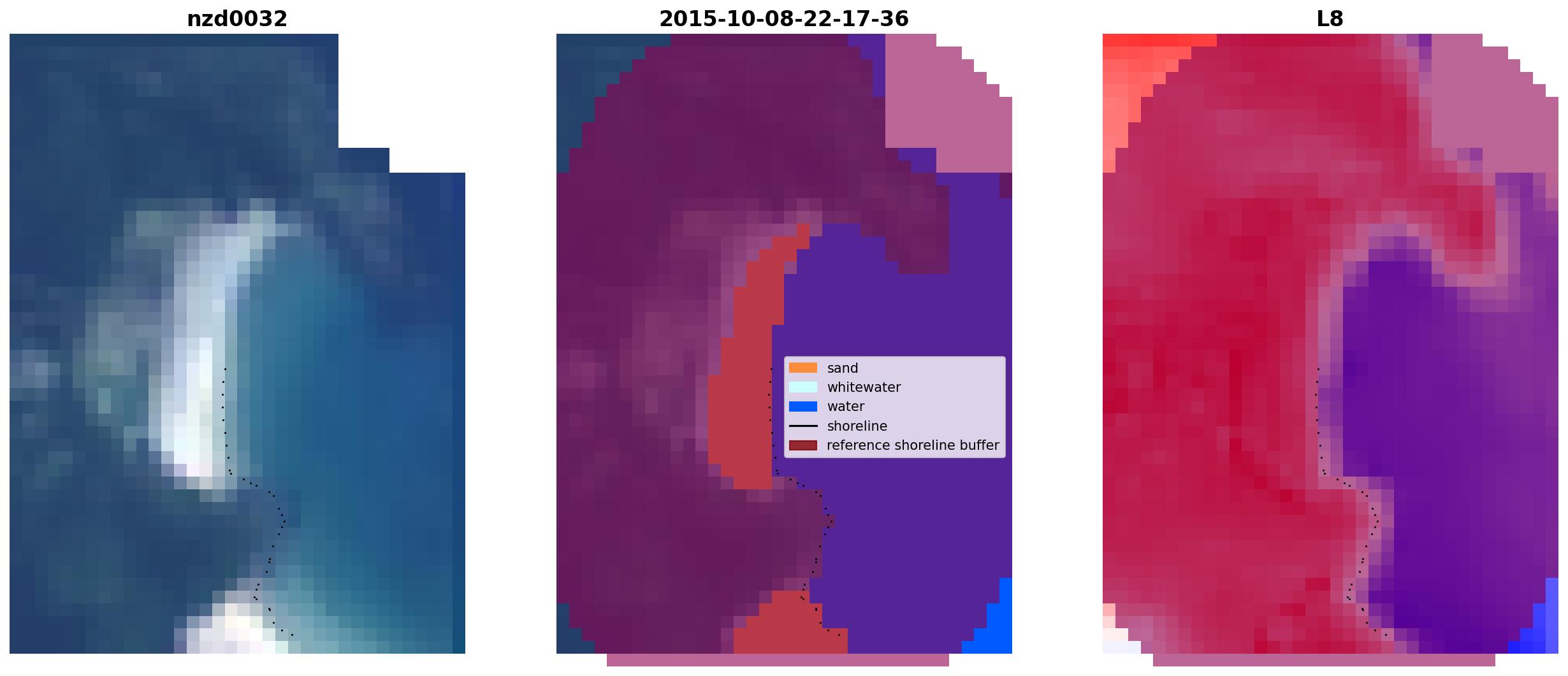 nzd0032

2015-10-08-22-17-36

sand
whitewater
water
shoreline
reference shoreline buffer

L8